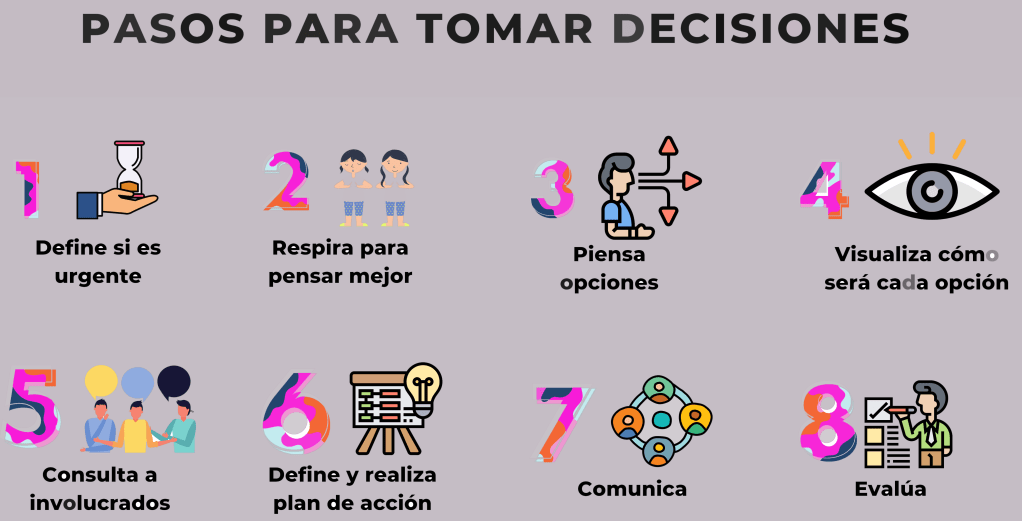 PASOS PARA TOMAR DECISIONES

1
Define si es urgente

2
Respira para pensar mejor

3
Piensa opciones

4
Visualiza cómo será cada opción

5
Consulta a involucrados

6
Define y realiza plan de acción

7
Comunica

8
Evalúa